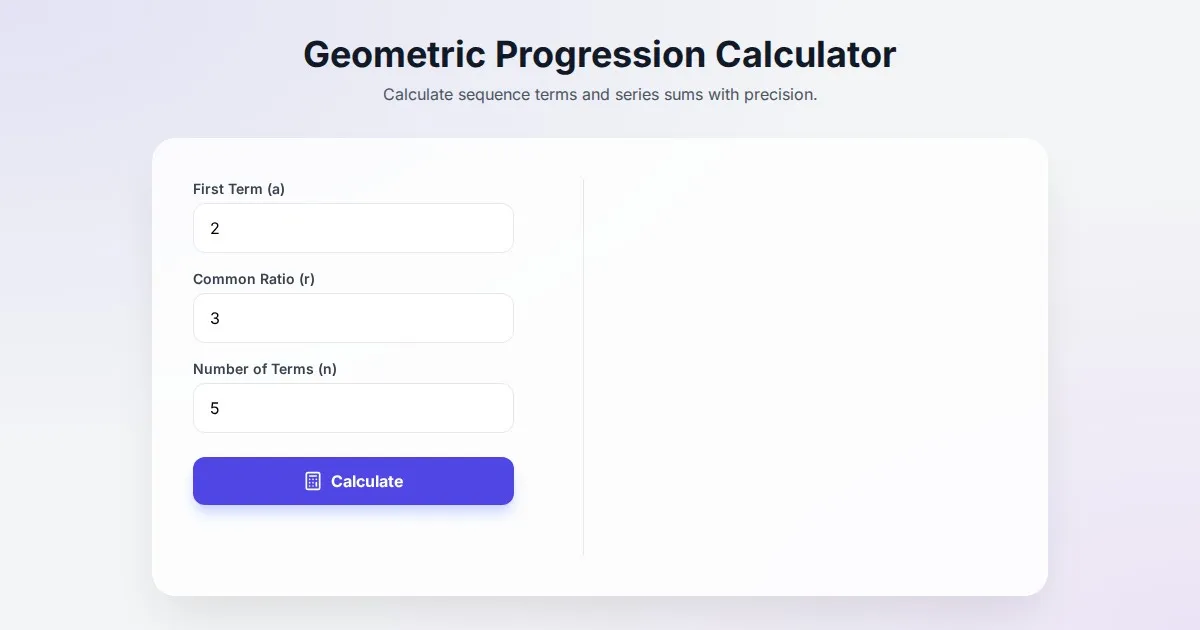 Geometric Progression Calculator

Calculate sequence terms and series sums with precision.

First Term (a)

2

Common Ratio (r)

3

Number of Terms (n)

5

Calculate